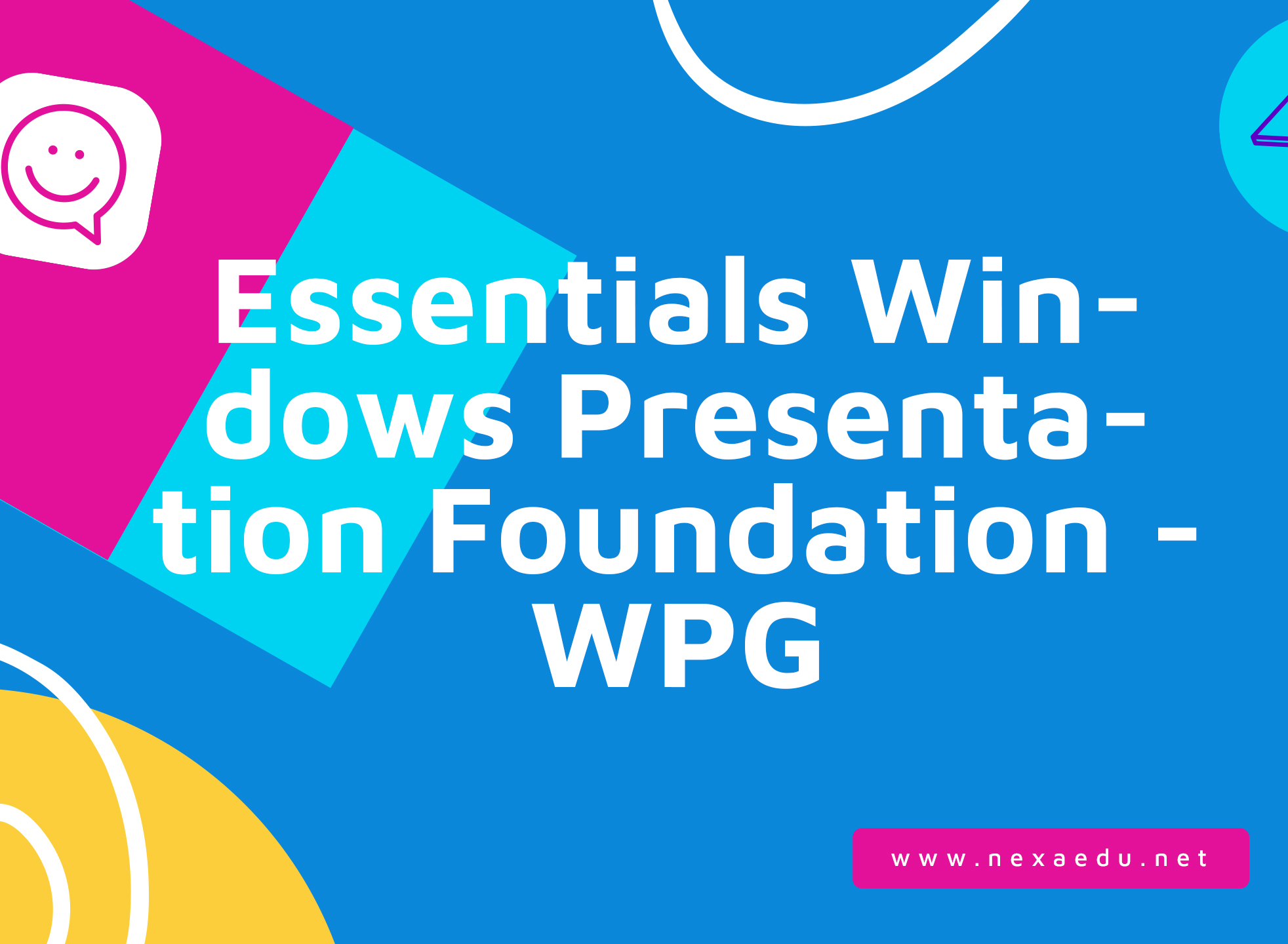 Essentials Windows Presentation Foundation - WPG

www.nexaedu.net